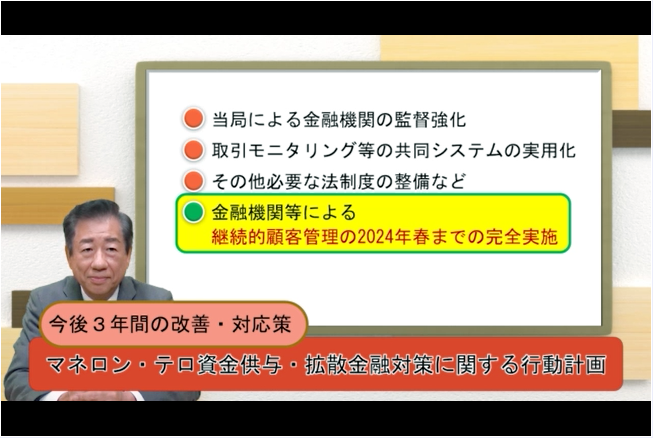 当局による金融機関の監督強化
取引モニタリング等の共同システムの実用化
その他必要な法制度の整備など
金融機関等による
継続的顧客管理の2024年春までの完全実施

今後３年間の改善・対応策

マネロン・テロ資金供与・拡散金融対策に関する行動計画